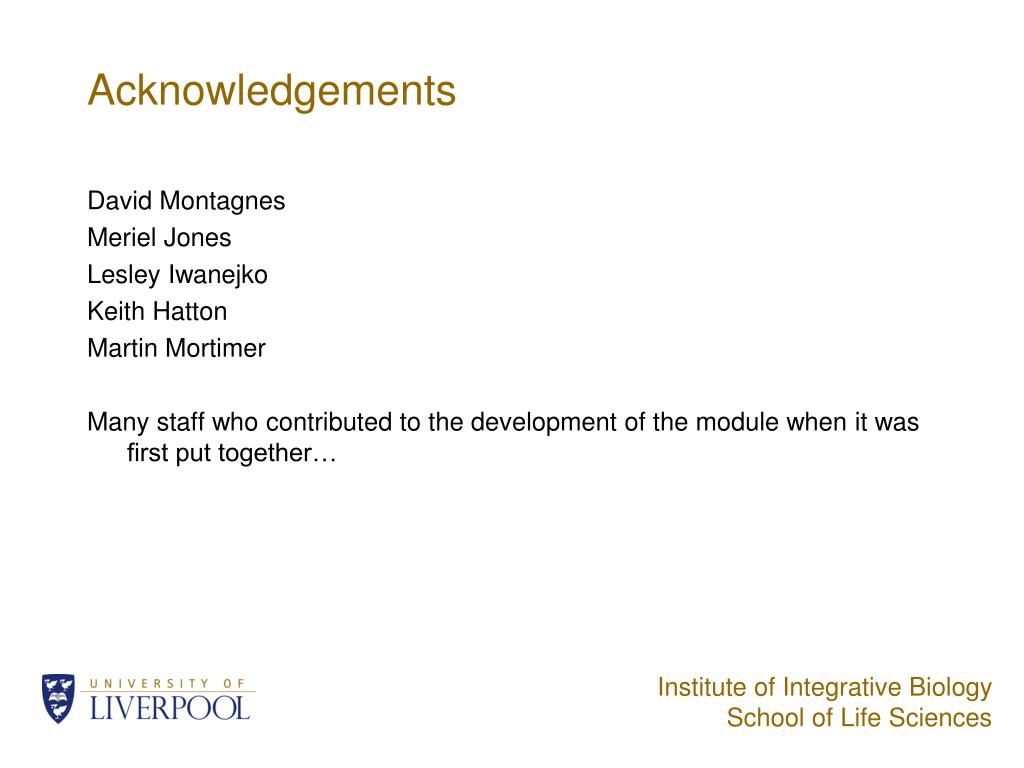 Acknowledgements

David Montagnes
Meriel Jones
Lesley Iwanejko
Keith Hatton
Martin Mortimer

Many staff who contributed to the development of the module when it was first put together…

UNIVERSITY OF
LIVERPOOL

Institute of Integrative Biology
School of Life Sciences